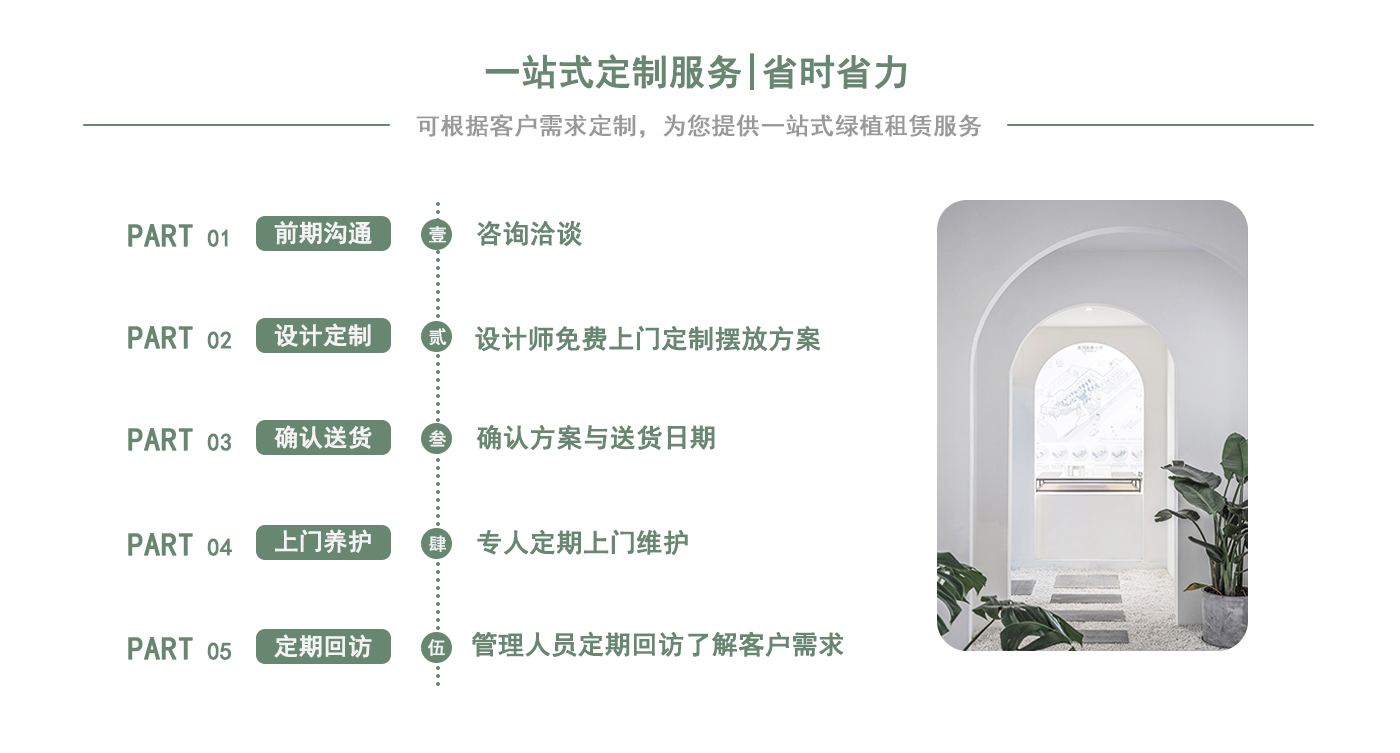 一站式定制服务|省时省力

可根据客户需求定制，为您提供一站式绿植租赁服务

PART 01 前期沟通 壹 咨询洽谈

PART 02 设计定制 贰 设计师免费上门定制摆放方案

PART 03 确认送货 叁 确认方案与送货日期

PART 04 上门养护 肆 专人定期上门维护

PART 05 定期回访 伍 管理人员定期回访了解客户需求